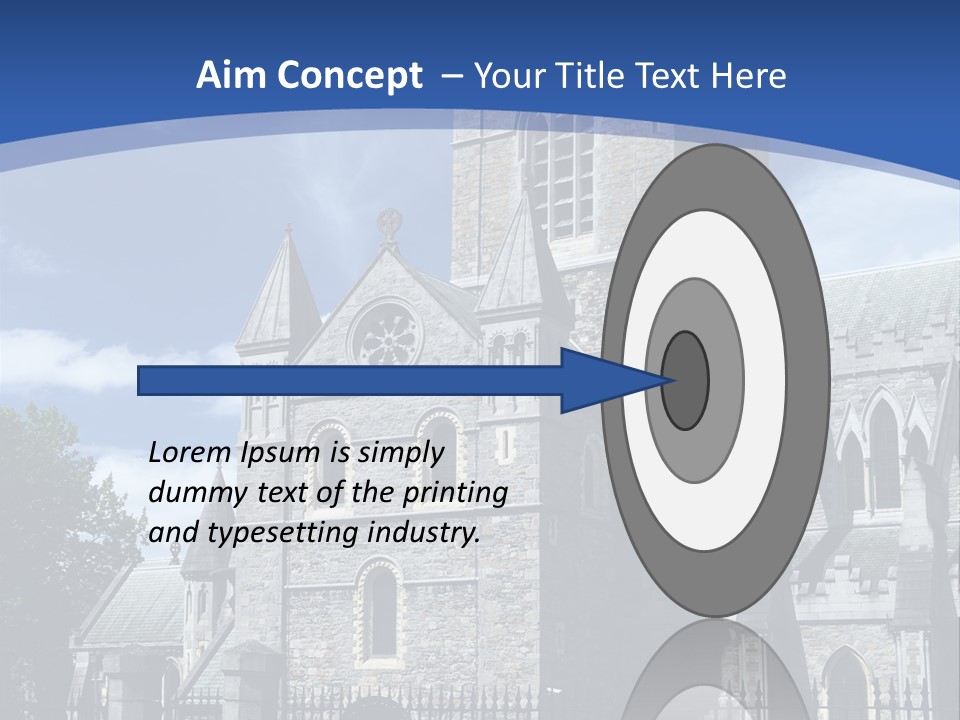 Aim Concept – Your Title Text Here

Lorem Ipsum is simply dummy text of the printing and typesetting industry.